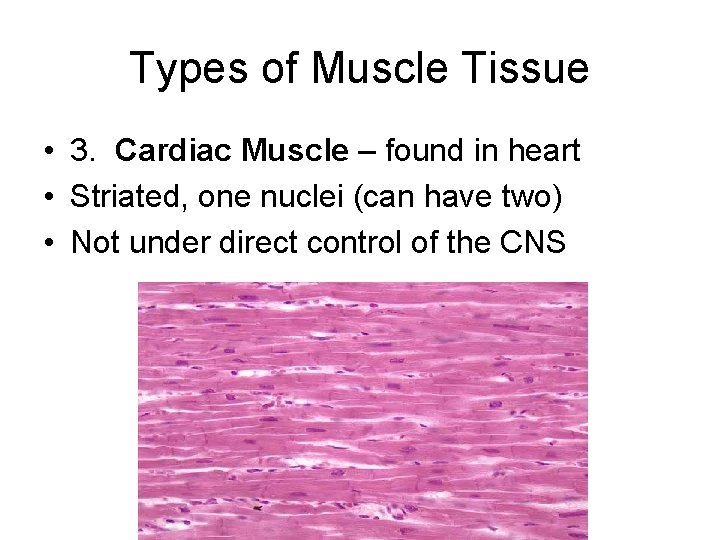 Types of Muscle Tissue

• 3. Cardiac Muscle – found in heart
• Striated, one nuclei (can have two)
• Not under direct control of the CNS